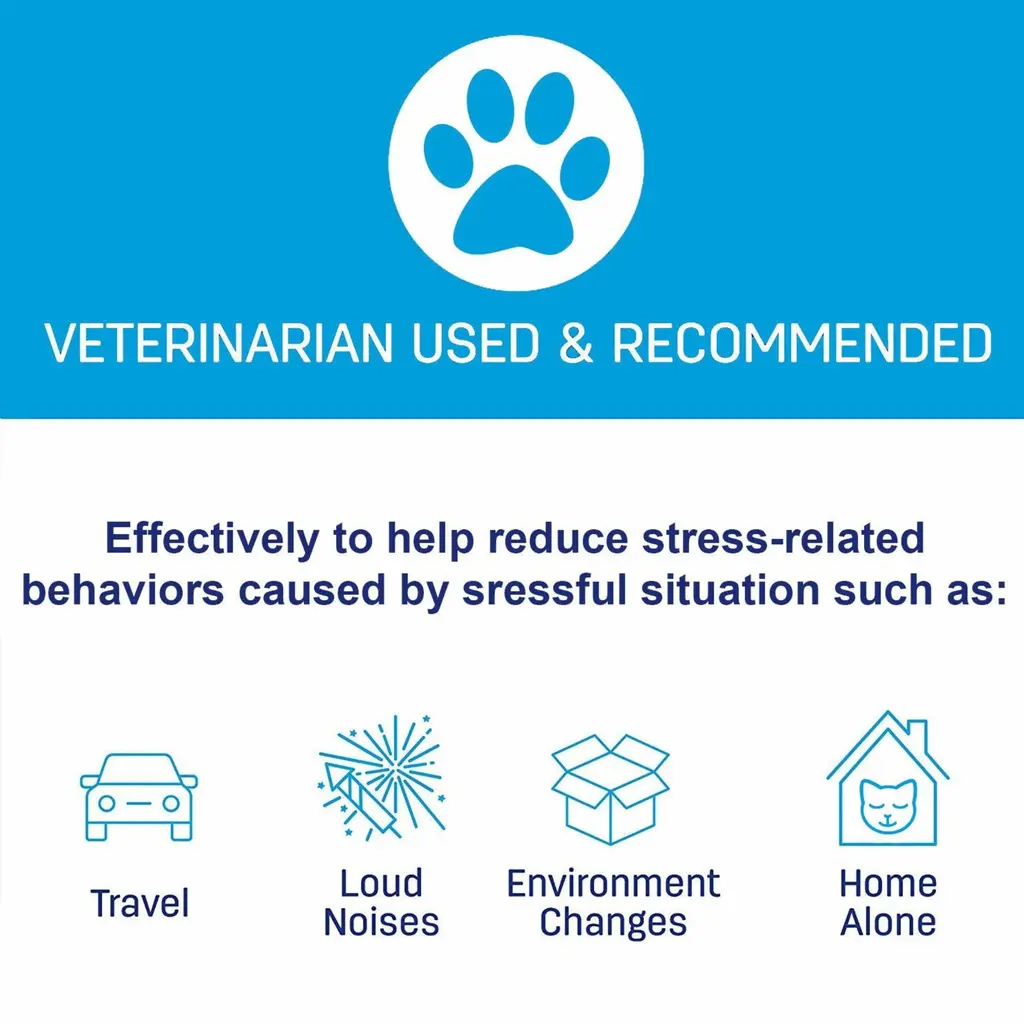 VETERINARIAN USED & RECOMMENDED

Effectively to help reduce stress-related behaviors caused by sressful situation such as:

Travel

Loud Noises

Environment Changes

Home Alone